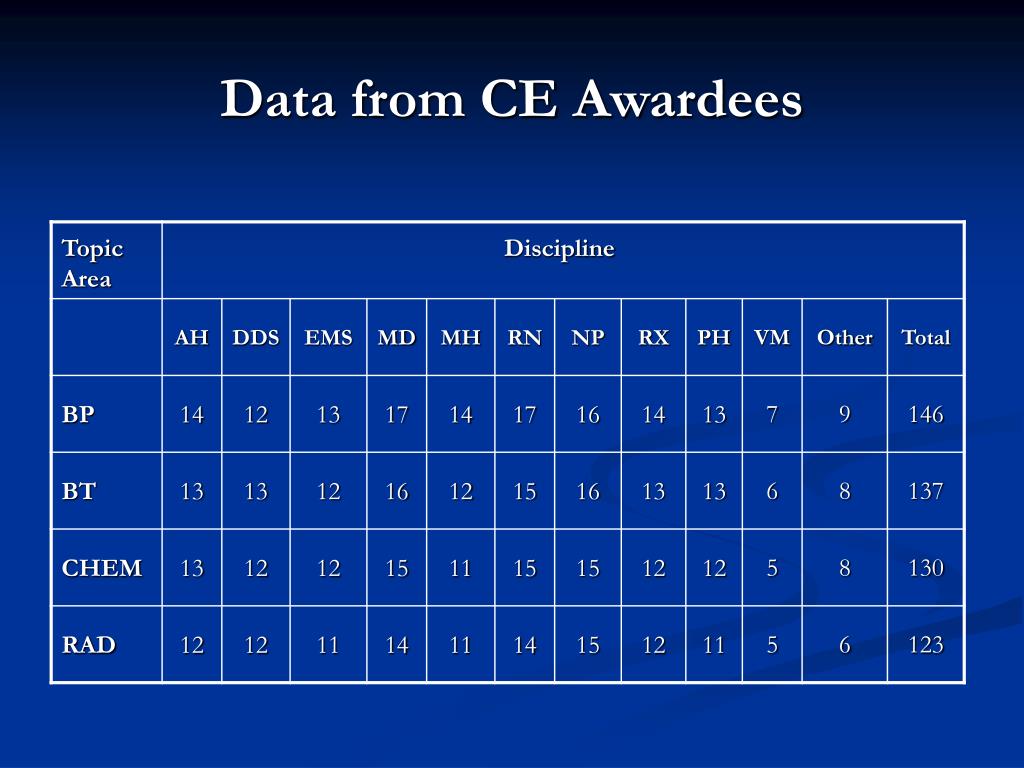 Data from CE Awardees

| Topic Area | Discipline | | | | | | | | | | | |
|---|---|---|---|---|---|---|---|---|---|---|---|---|
| | AH | DDS | EMS | MD | MH | RN | NP | RX | PH | VM | Other | Total |
| BP | 14 | 12 | 13 | 17 | 14 | 17 | 16 | 14 | 13 | 7 | 9 | 146 |
| BT | 13 | 13 | 12 | 16 | 12 | 15 | 16 | 13 | 13 | 6 | 8 | 137 |
| CHEM | 13 | 12 | 12 | 15 | 11 | 15 | 15 | 12 | 12 | 5 | 8 | 130 |
| RAD | 12 | 12 | 11 | 14 | 11 | 14 | 15 | 12 | 11 | 5 | 6 | 123 |